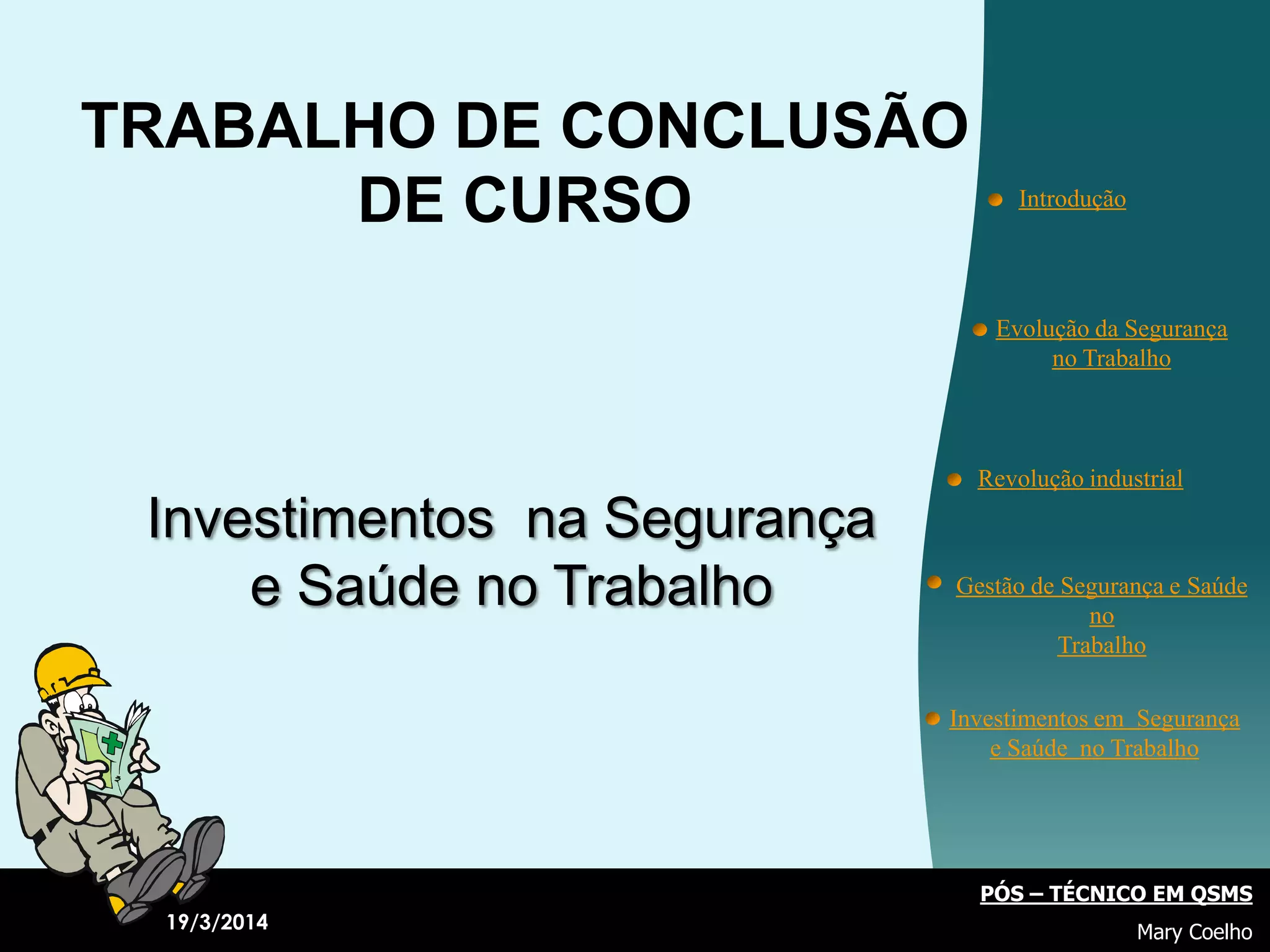 TRABALHO DE CONCLUSÃO DE CURSO

Investimentos na Segurança e Saúde no Trabalho

Introdução

Evolução da Segurança no Trabalho

Revolução industrial

Gestão de Segurança e Saúde no Trabalho

Investimentos em Segurança e Saúde no Trabalho

19/3/2014

PÓS – TÉCNICO EM QSMS

Mary Coelho